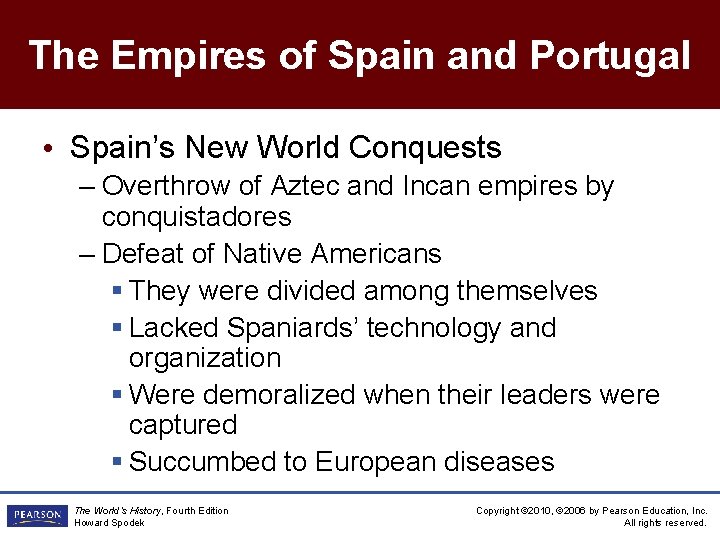 The Empires of Spain and Portugal

• Spain's New World Conquests
– Overthrow of Aztec and Incan empires by conquistadores
– Defeat of Native Americans
▪ They were divided among themselves
▪ Lacked Spaniards' technology and organization
▪ Were demoralized when their leaders were captured
▪ Succumbed to European diseases

PEARSON

The World's History, Fourth Edition
Howard Spodek

Copyright ©2010, ©2006 by Pearson Education, Inc.
All rights reserved.